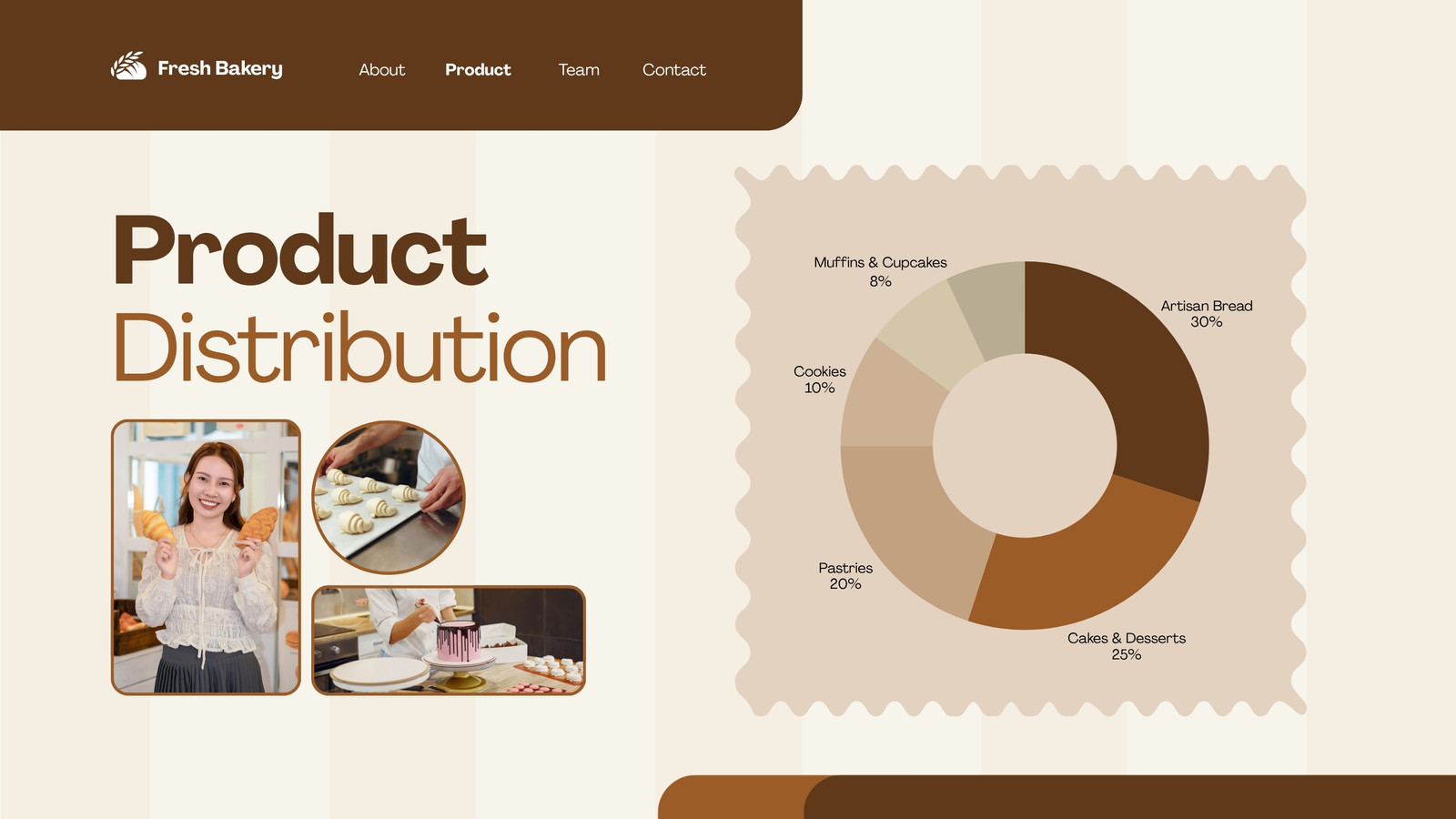 Fresh Bakery

About Product Team Contact

Product
Distribution

Muffins & Cupcakes
8%

Artisan Bread
30%

Cookies
10%

Pastries
20%

Cakes & Desserts
25%